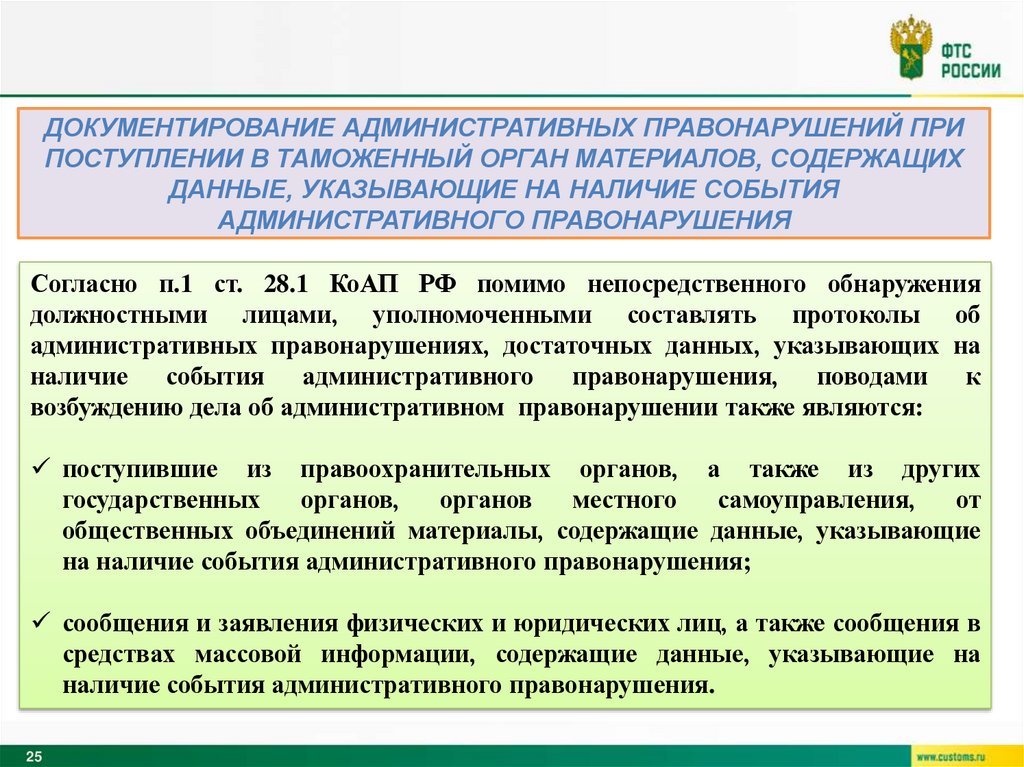 ФТС РОССИИ

ДОКУМЕНТИРОВАНИЕ АДМИНИСТРАТИВНЫХ ПРАВОНАРУШЕНИЙ ПРИ ПОСТУПЛЕНИИ В ТАМОЖЕННЫЙ ОРГАН МАТЕРИАЛОВ, СОДЕРЖАЩИХ ДАННЫЕ, УКАЗЫВАЮЩИЕ НА НАЛИЧИЕ СОБЫТИЯ АДМИНИСТРАТИВНОГО ПРАВОНАРУШЕНИЯ

Согласно п.1 ст. 28.1 КоАП РФ помимо непосредственного обнаружения должностными лицами, уполномоченными составлять протоколы об административных правонарушениях, достаточных данных, указывающих на наличие события административного правонарушения, поводами к возбуждению дела об административном правонарушении также являются:

✓ поступившие из правоохранительных органов, а также из других государственных органов, органов местного самоуправления, от общественных объединений материалы, содержащие данные, указывающие на наличие события административного правонарушения;

✓ сообщения и заявления физических и юридических лиц, а также сообщения в средствах массовой информации, содержащие данные, указывающие на наличие события административного правонарушения.

25

www.customs.ru